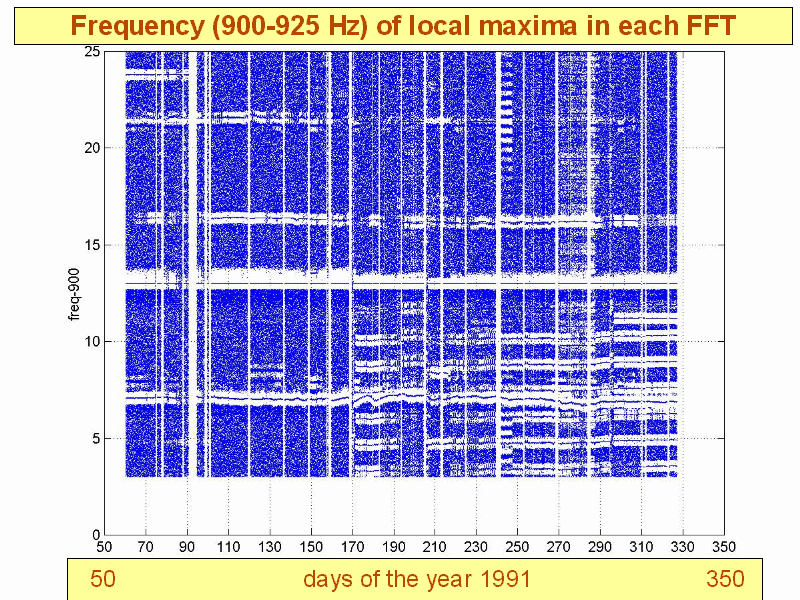 Frequency (900-925 Hz) of local maxima in each FFT

25
20
15
10
5
0

freq-900

50 70 90 110 130 150 170 190 210 230 250 270 290 310 330 350

50 days of the year 1991 350